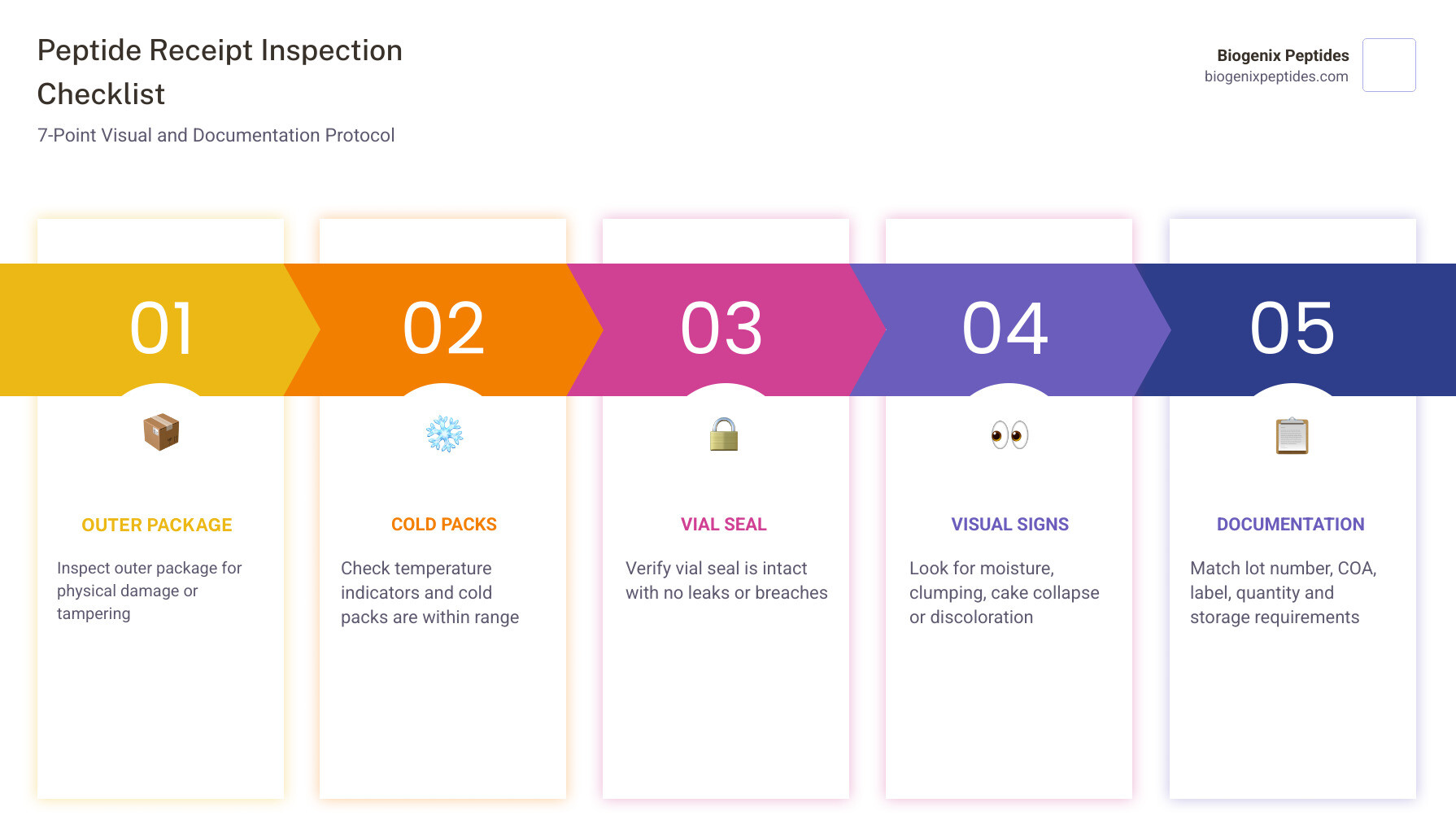 Peptide Receipt Inspection Checklist

7-Point Visual and Documentation Protocol

Biogenix Peptides
biogenixpeptides.com

01

OUTER PACKAGE

Inspect outer package for physical damage or tampering

02

COLD PACKS

Check temperature indicators and cold packs are within range

03

VIAL SEAL

Verify vial seal is intact with no leaks or breaches

04

VISUAL SIGNS

Look for moisture, clumping, cake collapse or discoloration

05

DOCUMENTATION

Match lot number, COA, label, quantity and storage requirements